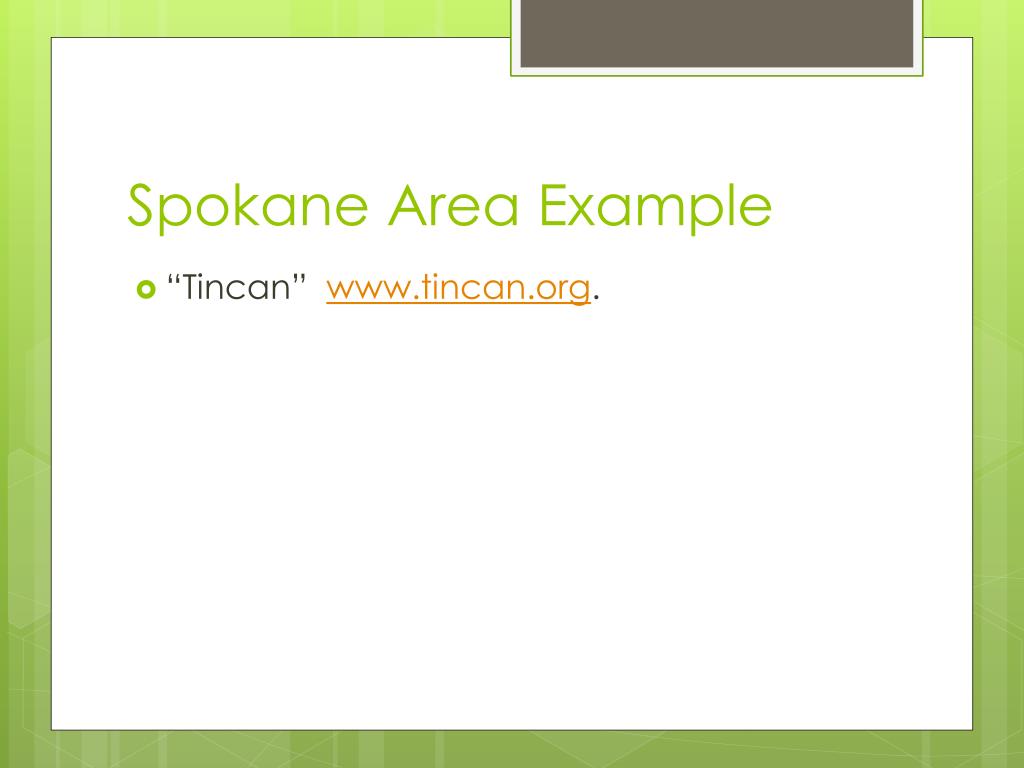 Spokane Area Example

“Tincan” www.tincan.org.